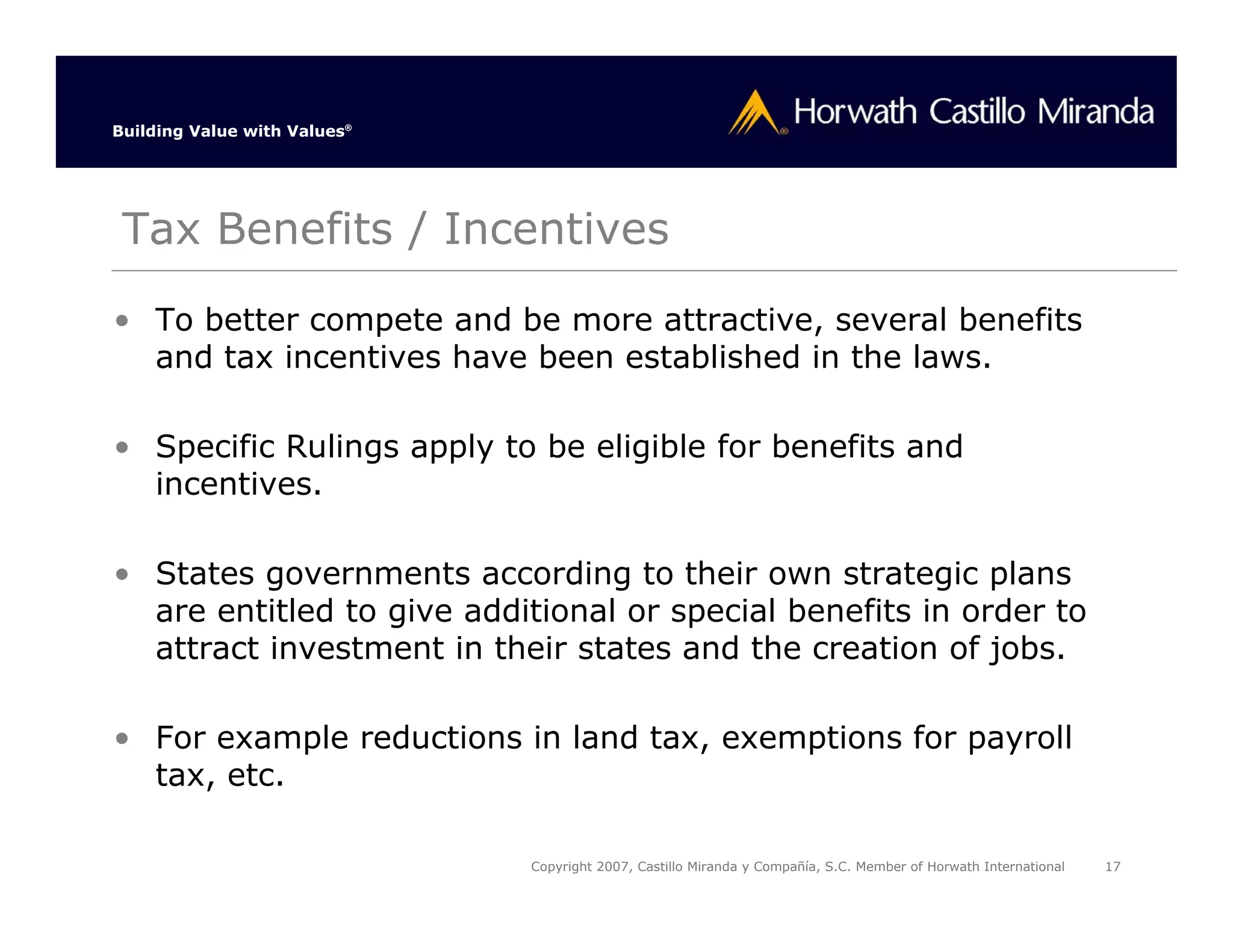 Building Value with Values®

Horwath Castillo Miranda

Tax Benefits / Incentives

• To better compete and be more attractive, several benefits and tax incentives have been established in the laws.

• Specific Rulings apply to be eligible for benefits and incentives.

• States governments according to their own strategic plans are entitled to give additional or special benefits in order to attract investment in their states and the creation of jobs.

• For example reductions in land tax, exemptions for payroll tax, etc.

Copyright 2007, Castillo Miranda y Compañía, S.C. Member of Horwath International 17